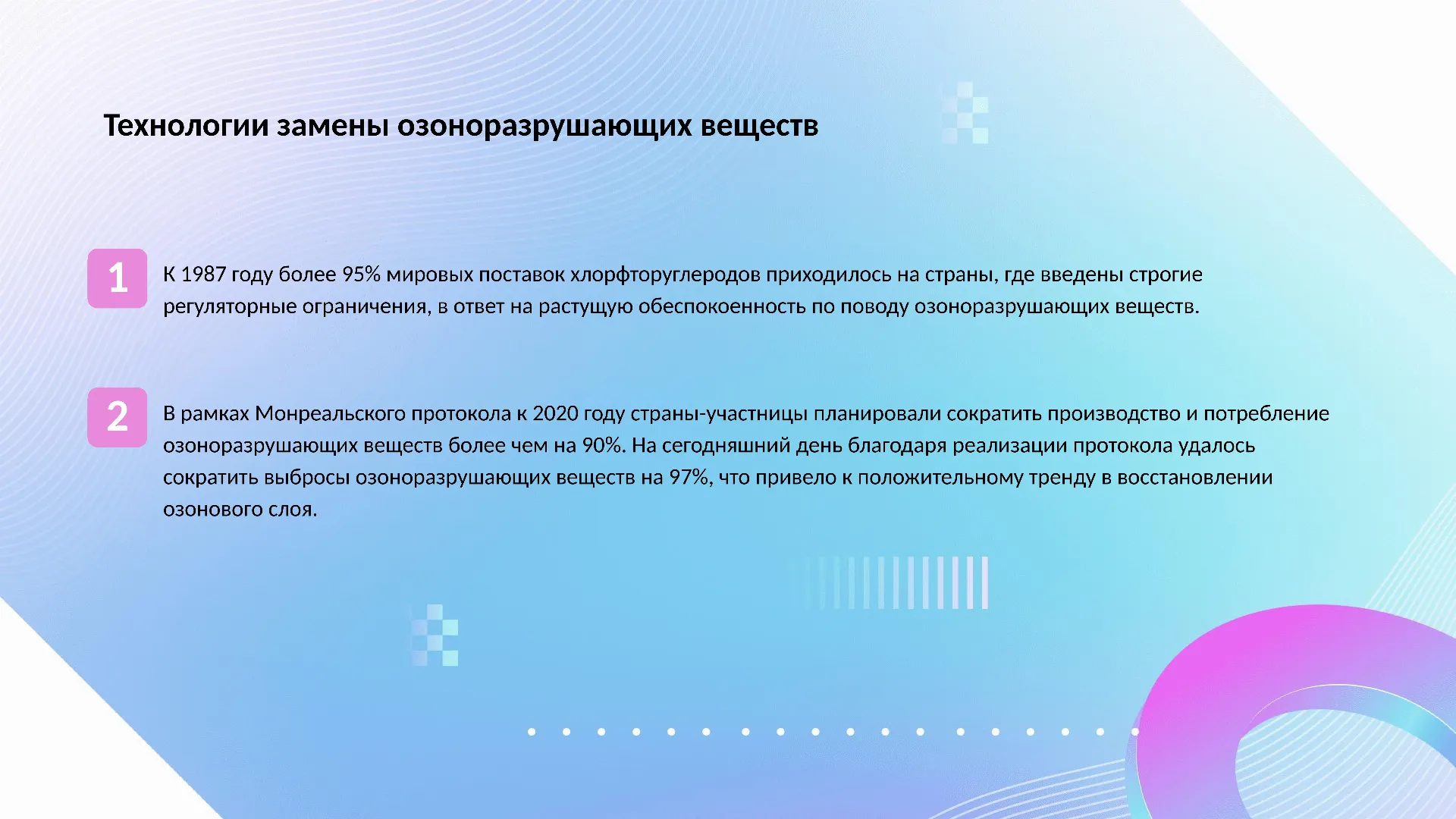 Технологии замены озоноразрушающих веществ

1

К 1987 году более 95% мировых поставок хлорфторуглеродов приходилось на страны, где введены строгие регуляторные ограничения, в ответ на растущую обеспокоенность по поводу озоноразрушающих веществ.

2

В рамках Монреальского протокола к 2020 году страны-участницы планировали сократить производство и потребление озоноразрушающих веществ более чем на 90%. На сегодняшний день благодаря реализации протокола удалось сократить выбросы озоноразрушающих веществ на 97%, что привело к положительному тренду в восстановлении озонового слоя.